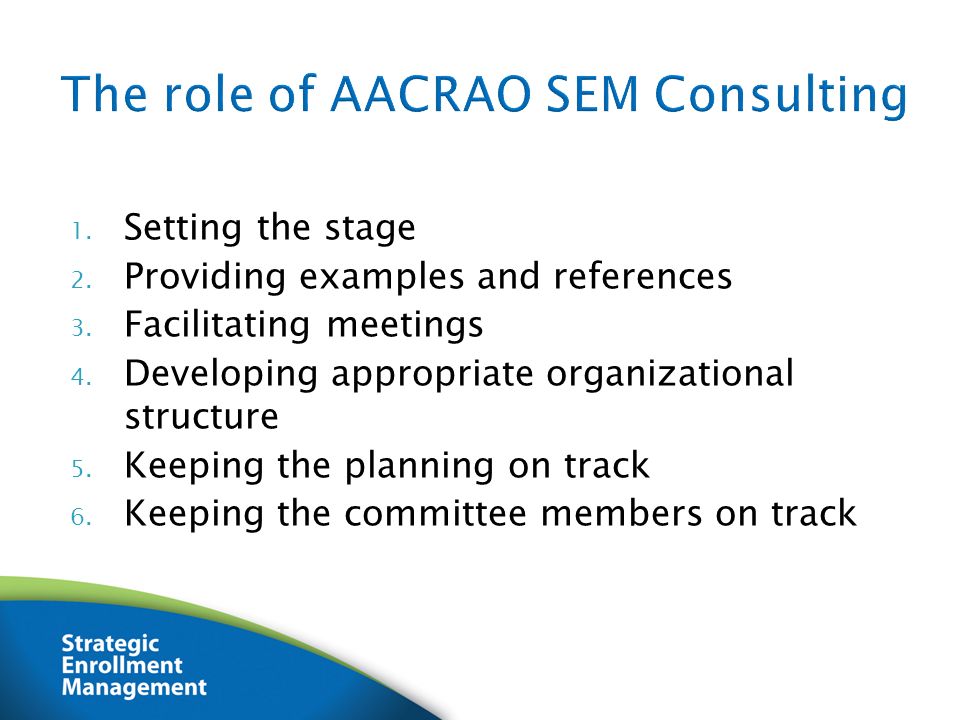 The role of AACRAO SEM Consulting

1. Setting the stage
2. Providing examples and references
3. Facilitating meetings
4. Developing appropriate organizational structure
5. Keeping the planning on track
6. Keeping the committee members on track

Strategic
Enrollment
Management